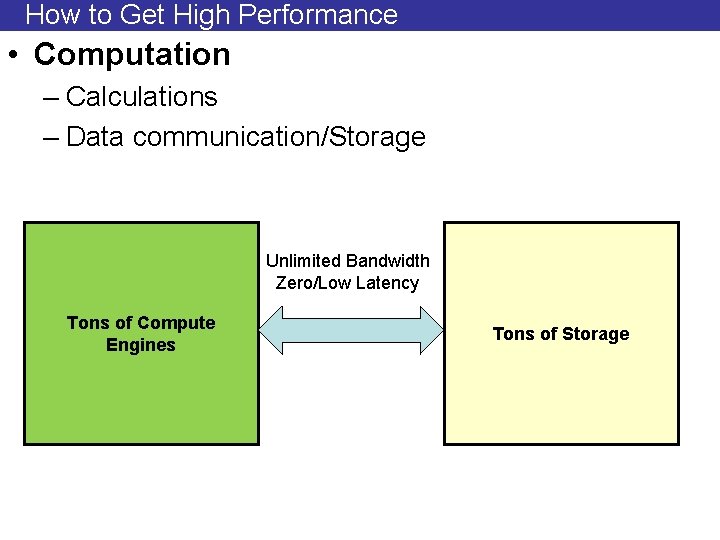 How to Get High Performance

• Computation
– Calculations
– Data communication/Storage

Tons of Compute Engines

Unlimited Bandwidth
Zero/Low Latency

Tons of Storage